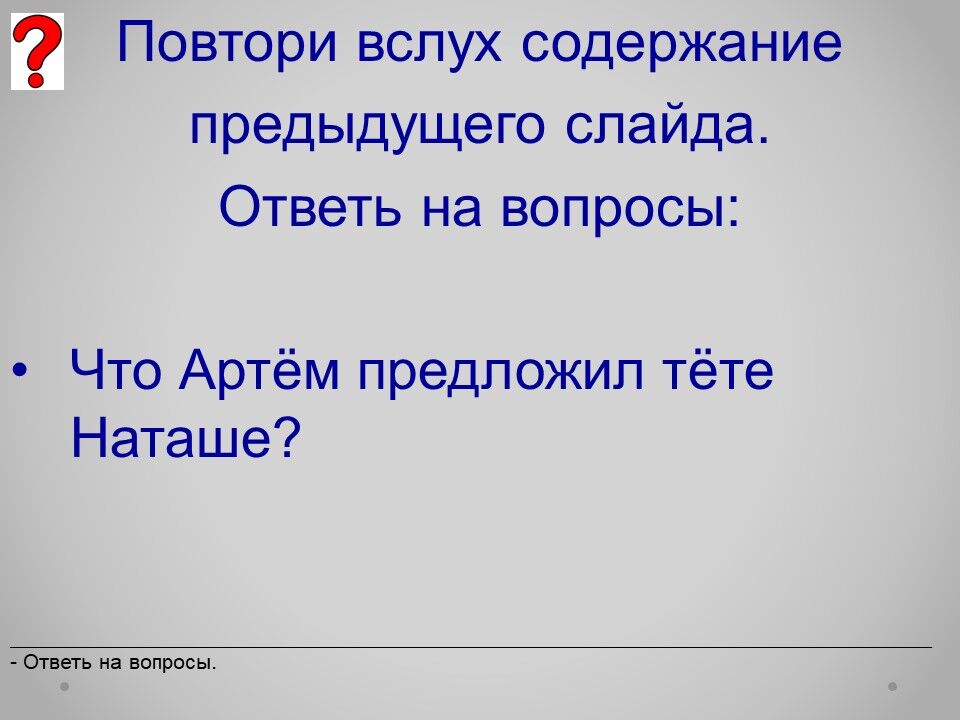 ?

Повтори вслух содержание предыдущего слайда.
Ответь на вопросы:

• Что Артём предложил тёте Наташе?

- Ответь на вопросы.